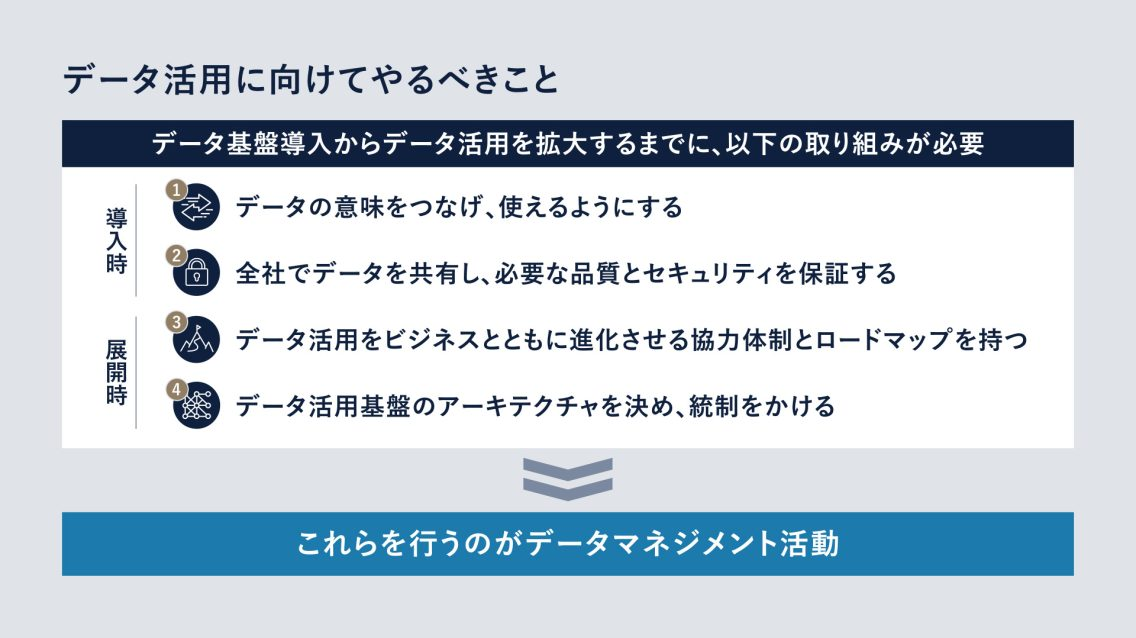 データ活用に向けてやるべきこと

データ基盤導入からデータ活用を拡大するまでに、以下の取り組みが必要

導入時

1 データの意味をつなげ、使えるようにする

2 全社でデータを共有し、必要な品質とセキュリティを保証する

展開時

3 データ活用をビジネスとともに進化させる協力体制とロードマップを持つ

4 データ活用基盤のアーキテクチャを決め、統制をかける

これらを行うのがデータマネジメント活動